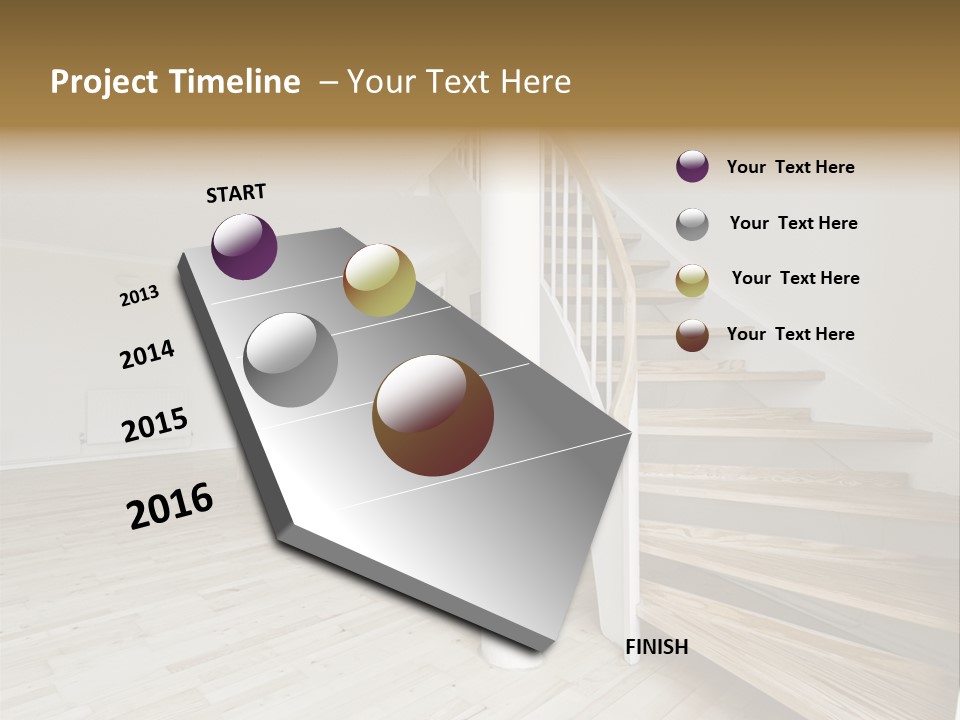 Project Timeline – Your Text Here

START

2013

2014

2015

2016

FINISH

Your Text Here

Your Text Here

Your Text Here

Your Text Here